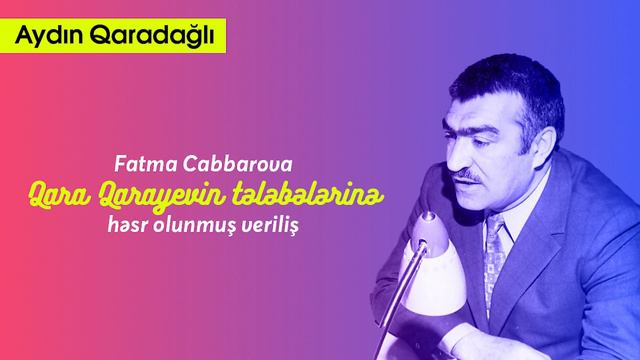 Aydın Qaradağlı

Fatma Cabbarova
Qara Qarayevin tələbələrinə
həsr olunmuş veriliş